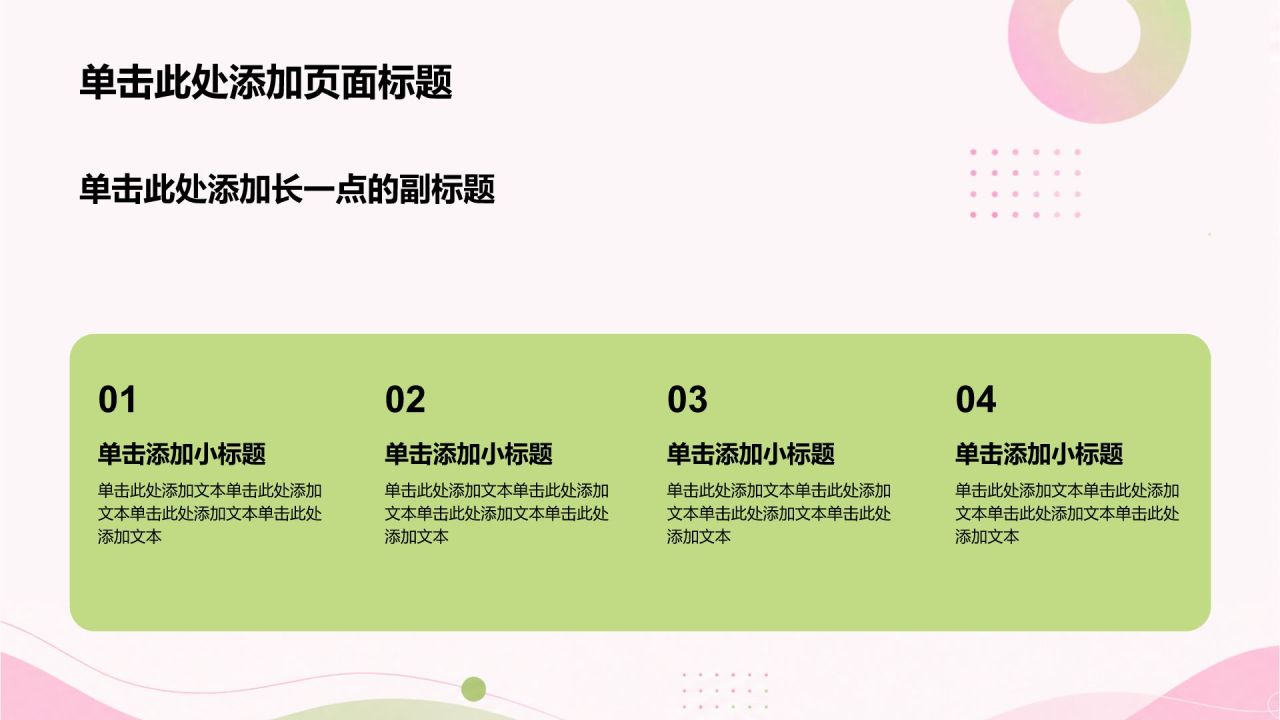 单击此处添加页面标题

单击此处添加长一点的副标题

01

单击添加小标题

单击此处添加文本单击此处添加文本单击此处添加文本单击此处添加文本

02

单击添加小标题

单击此处添加文本单击此处添加文本单击此处添加文本单击此处添加文本

03

单击添加小标题

单击此处添加文本单击此处添加文本单击此处添加文本单击此处添加文本

04

单击添加小标题

单击此处添加文本单击此处添加文本单击此处添加文本单击此处添加文本